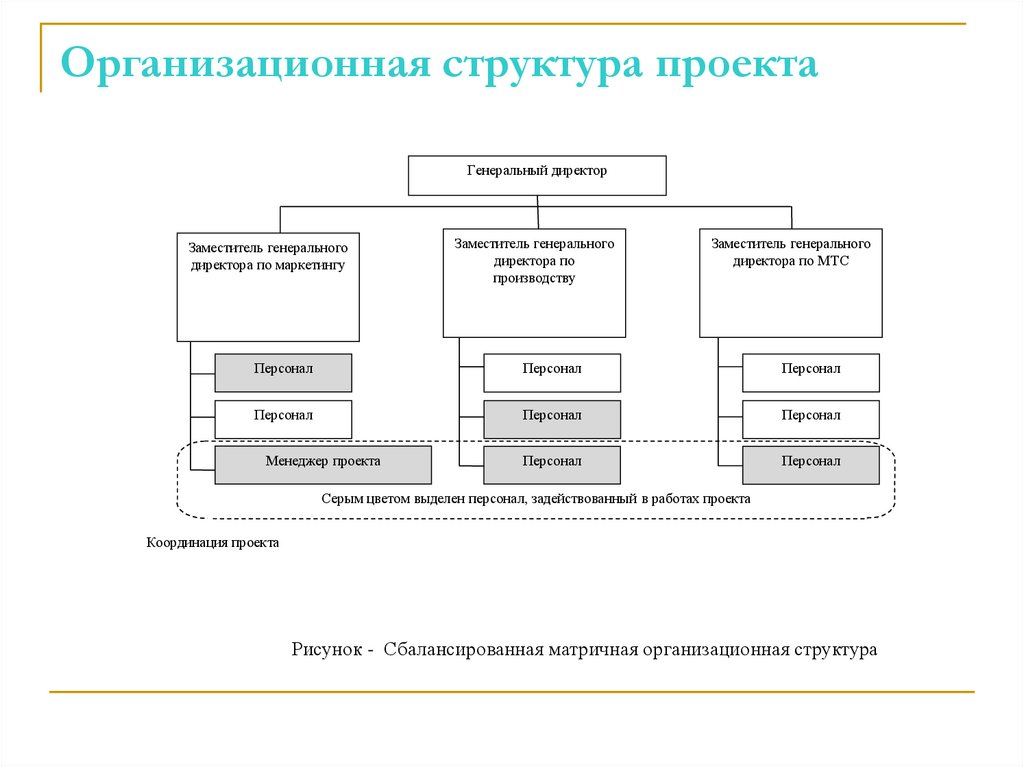 Организационная структура проекта

Генеральный директор

Заместитель генерального директора по маркетингу

Заместитель генерального директора по производству

Заместитель генерального директора по МТС

Персонал

Персонал

Менеджер проекта

Персонал

Персонал

Персонал

Персонал

Персонал

Персонал

Серым цветом выделен персонал, задействованный в работах проекта

Координация проекта

Рисунок - Сбалансированная матричная организационная структура